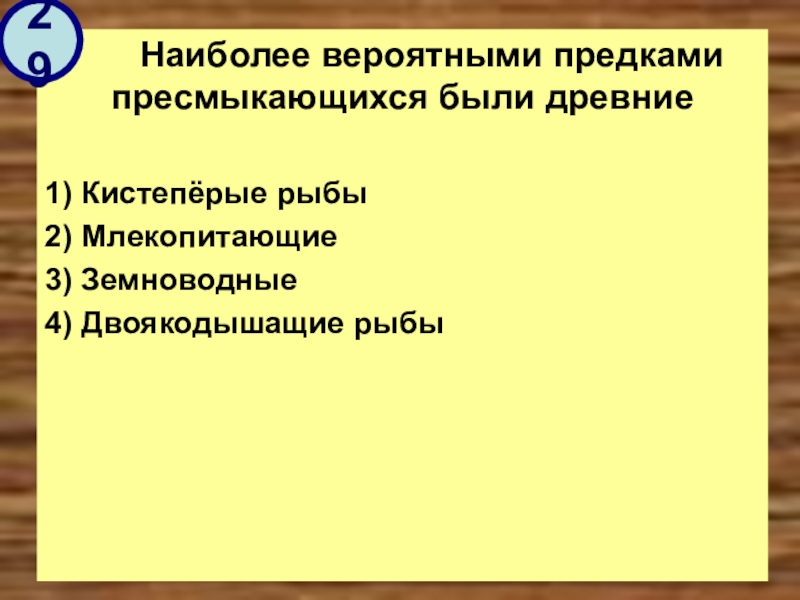 29

Наиболее вероятными предками пресмыкающихся были древние

1) Кистепёрые рыбы
2) Млекопитающие
3) Земноводные
4) Двоякодышащие рыбы